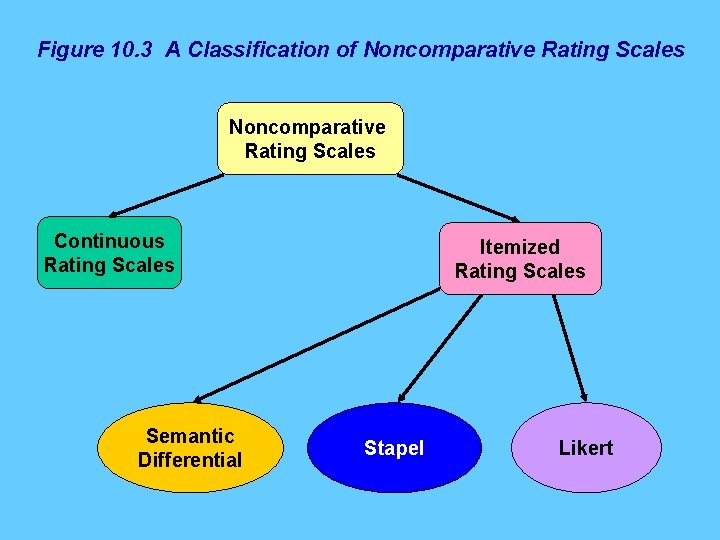 Figure 10.3 A Classification of Noncomparative Rating Scales

Noncomparative Rating Scales

Continuous Rating Scales

Itemized Rating Scales

Semantic Differential

Stapel

Likert